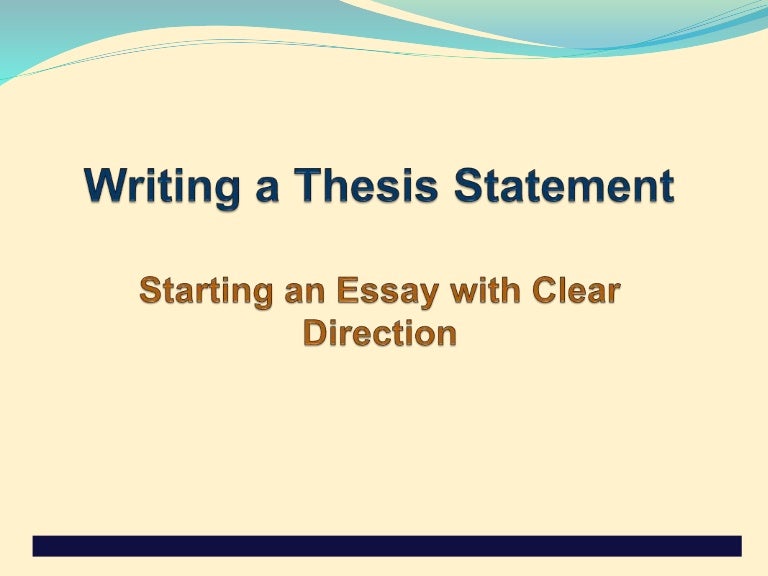 Writing a Thesis Statement

Starting an Essay with Clear Direction